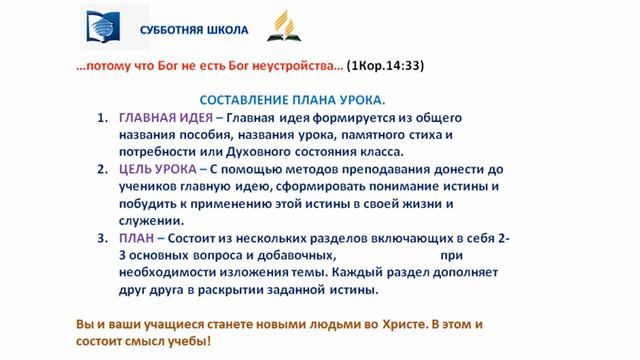 СУББОТНЯЯ ШКОЛА

…потому что Бог не есть Бог неустройства… (1Кор.14:33)

СОСТАВЛЕНИЕ ПЛАНА УРОКА.

1. ГЛАВНАЯ ИДЕЯ – Главная идея формируется из общего названия пособия, названия урока, памятного стиха и потребности или Духовного состояния класса.
2. ЦЕЛЬ УРОКА – С помощью методов преподавания донести до учеников главную идею, сформировать понимание истины и побудить к применению этой истины в своей жизни и служении.
3. ПЛАН – Состоит из нескольких разделов включающих в себя 2-3 основных вопроса и добавочных, при необходимости изложения темы. Каждый раздел дополняет друг друга в раскрытии заданной истины.

Вы и ваши учащиеся станете новыми людьми во Христе. В этом и состоит смысл учебы!